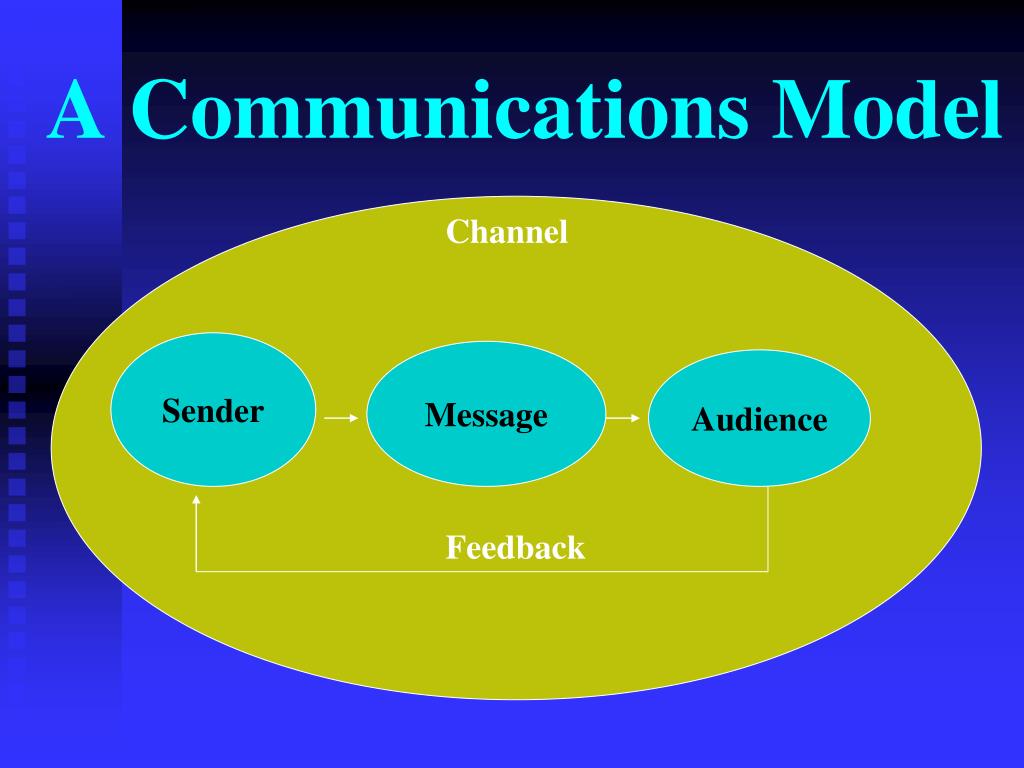 A Communications Model

Channel

Sender

Message

Audience

Feedback